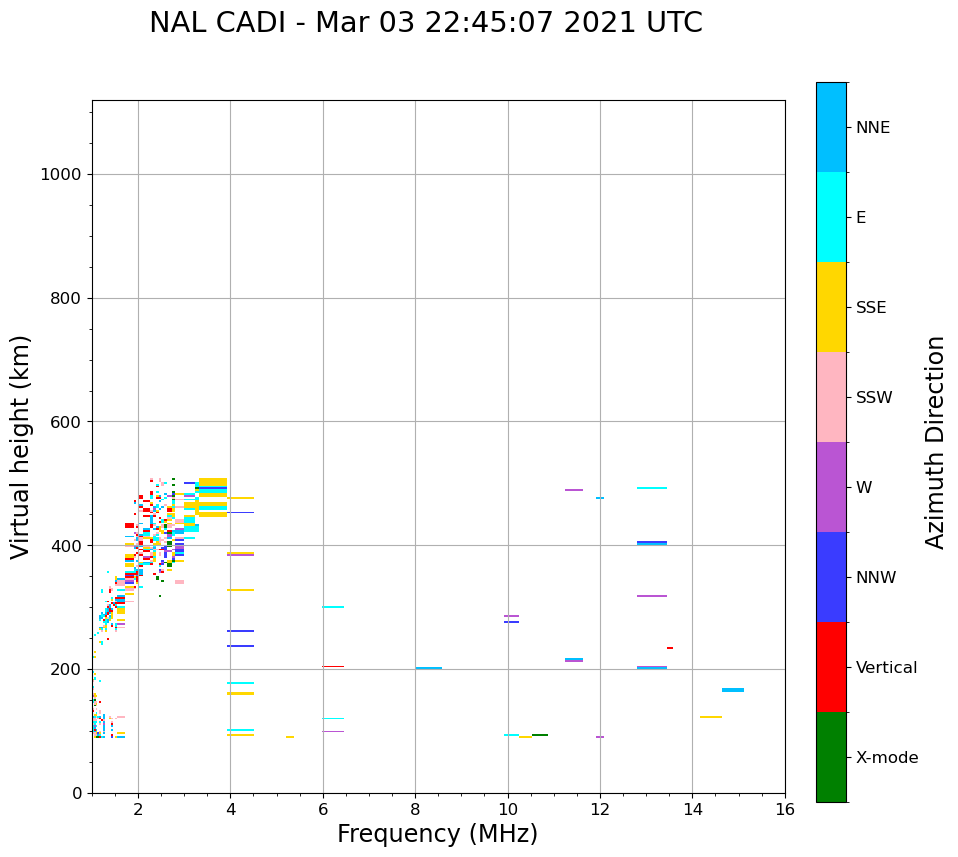 NAL CADI - Mar 03 22:45:07 2021 UTC

Virtual height (km)

1000
800
600
400
200
0

2
4
6
8
10
12
14
16

Frequency (MHz)

NNE
E
SSE
SSW
W
NNW
Vertical
X-mode

Azimuth Direction